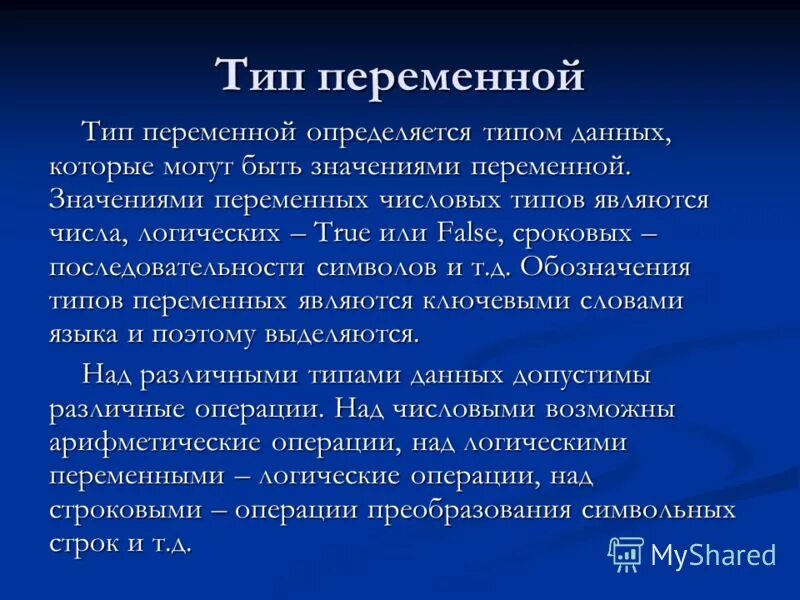 Тип переменной

Тип переменной определяется типом данных, которые могут быть значениями переменной. Значениями переменных числовых типов являются числа, логических – True или False, сроковых – последовательности символов и т.д. Обозначения типов переменных являются ключевыми словами языка и поэтому выделяются.

Над различными типами данных допустимы различные операции. Над числовыми возможны арифметические операции, над логическими переменными – логические операции, над строковыми – операции преобразования символьных строк и т.д.

MyShared